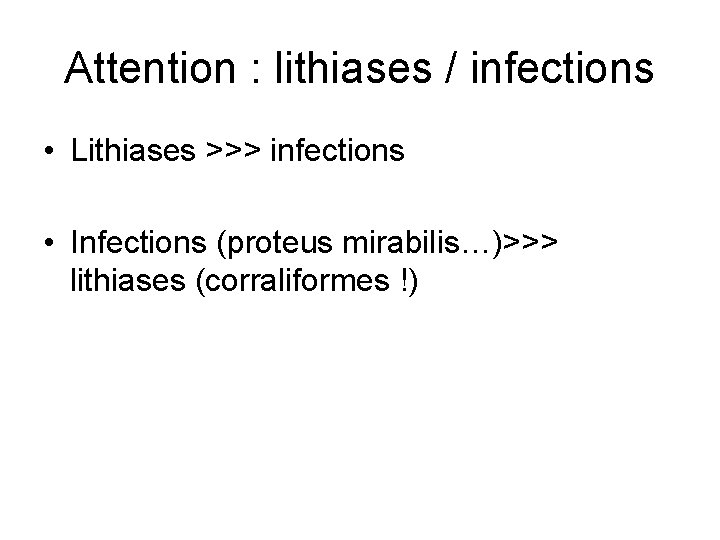 Attention : lithiases / infections

• Lithiases >>> infections

• Infections (proteus mirabilis…)>>> lithiases (corraliformes !)